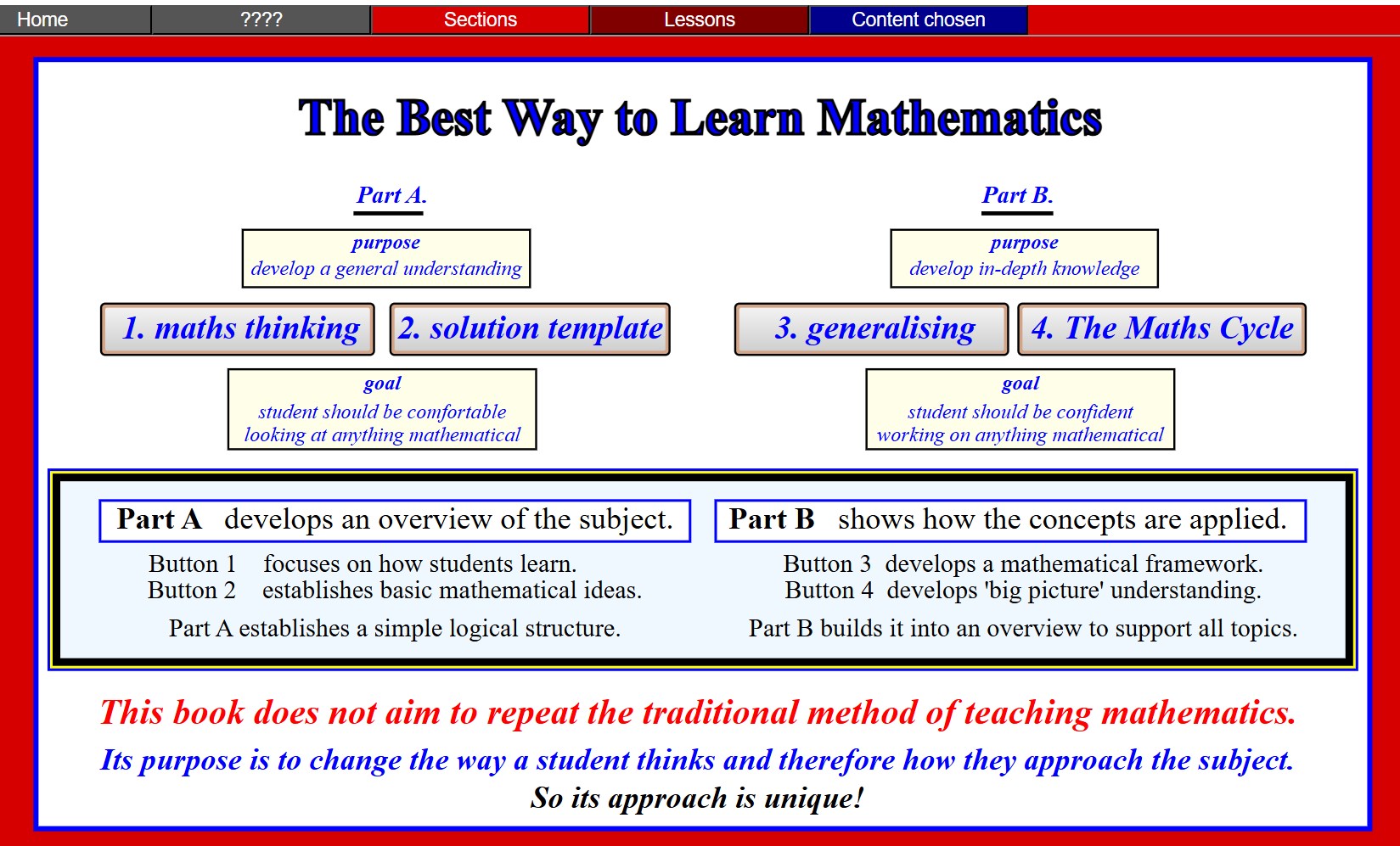 Home ???? Sections Lessons Content chosen

The Best Way to Learn Mathematics

Part A.

purpose
develop a general understanding

1. maths thinking 2. solution template

goal
student should be comfortable looking at anything mathematical

Part B.

purpose
develop in-depth knowledge

3. generalising 4. The Maths Cycle

goal
student should be confident working on anything mathematical

Part A develops an overview of the subject.

Button 1 focuses on how students learn.
Button 2 establishes basic mathematical ideas.

Part A establishes a simple logical structure.

Part B shows how the concepts are applied.

Button 3 develops a mathematical framework.
Button 4 develops 'big picture' understanding.

Part B builds it into an overview to support all topics.

This book does not aim to repeat the traditional method of teaching mathematics.

Its purpose is to change the way a student thinks and therefore how they approach the subject.

So its approach is unique!